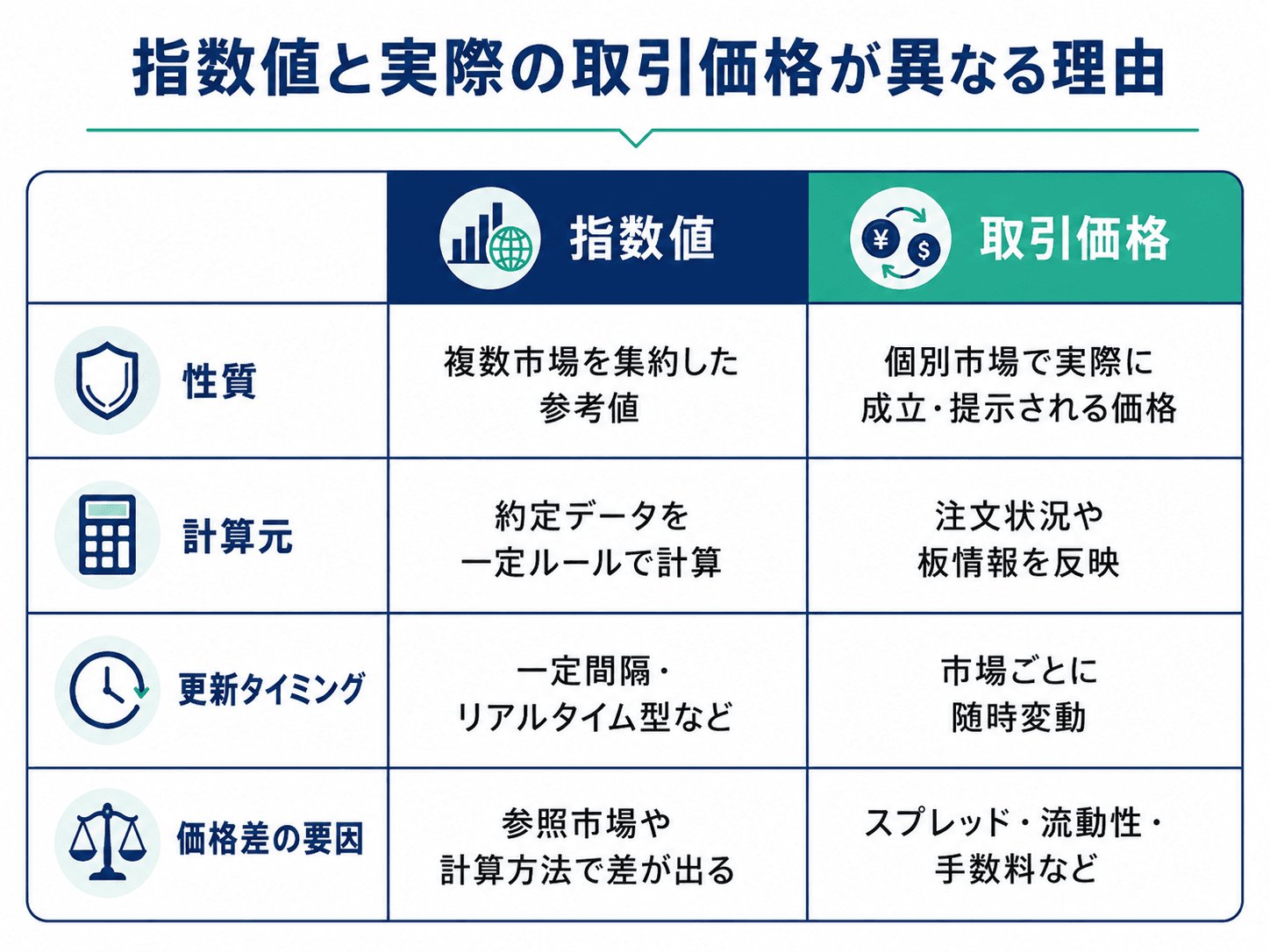 指数値と実際の取引価格が異なる理由

|  | 指数値 | 取引価格 |
|---|---|---|
| 性質 | 複数市場を集約した参考値 | 個別市場で実際に成立・提示される価格 |
| 計算元 | 約定データを一定ルールで計算 | 注文状況や板情報を反映 |
| 更新タイミング | 一定間隔・リアルタイム型など | 市場ごとに随時変動 |
| 価格差の要因 | 参照市場や計算方法で差が出る | スプレッド・流動性・手数料など |